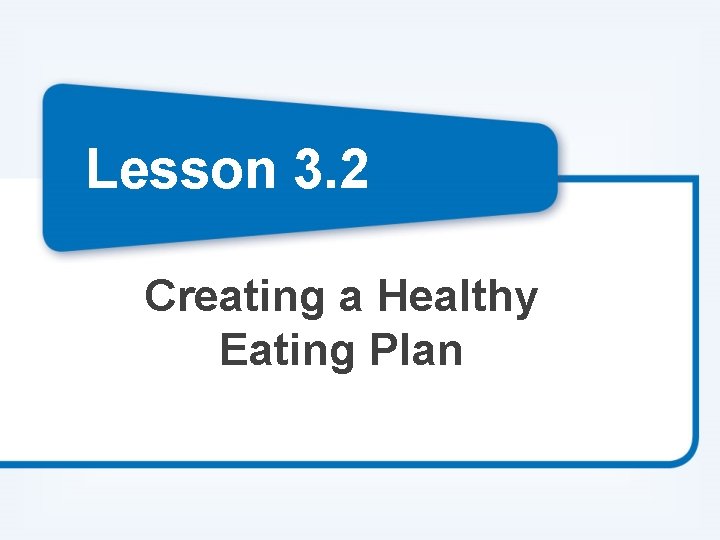 Lesson 3.2

Creating a Healthy Eating Plan